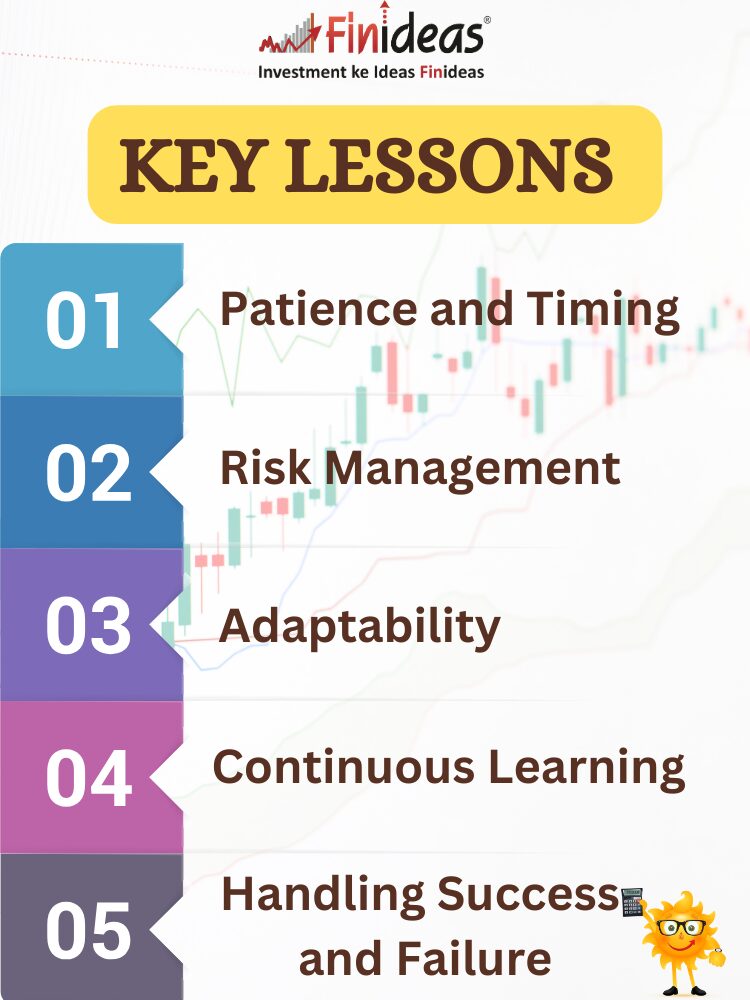 Finideas®
Investment ke Ideas Finideas

KEY LESSONS

01 Patience and Timing

02 Risk Management

03 Adaptability

04 Continuous Learning

05 Handling Success and Failure